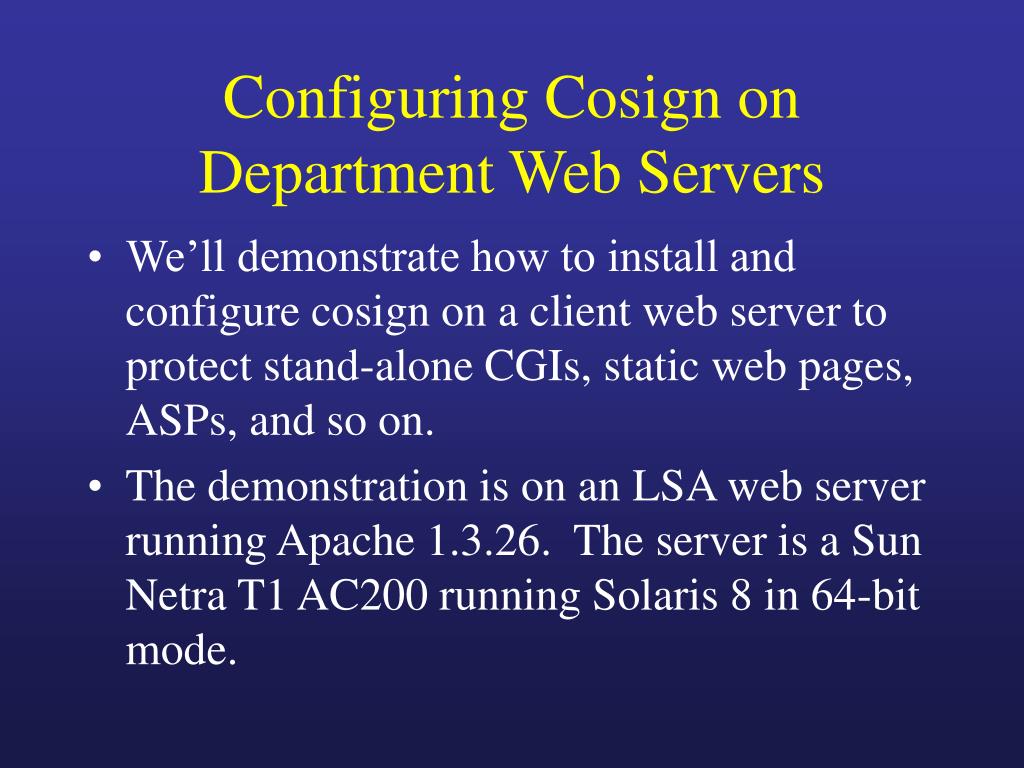 Configuring Cosign on Department Web Servers

• We’ll demonstrate how to install and configure cosign on a client web server to protect stand-alone CGIs, static web pages, ASPs, and so on.

• The demonstration is on an LSA web server running Apache 1.3.26. The server is a Sun Netra T1 AC200 running Solaris 8 in 64-bit mode.